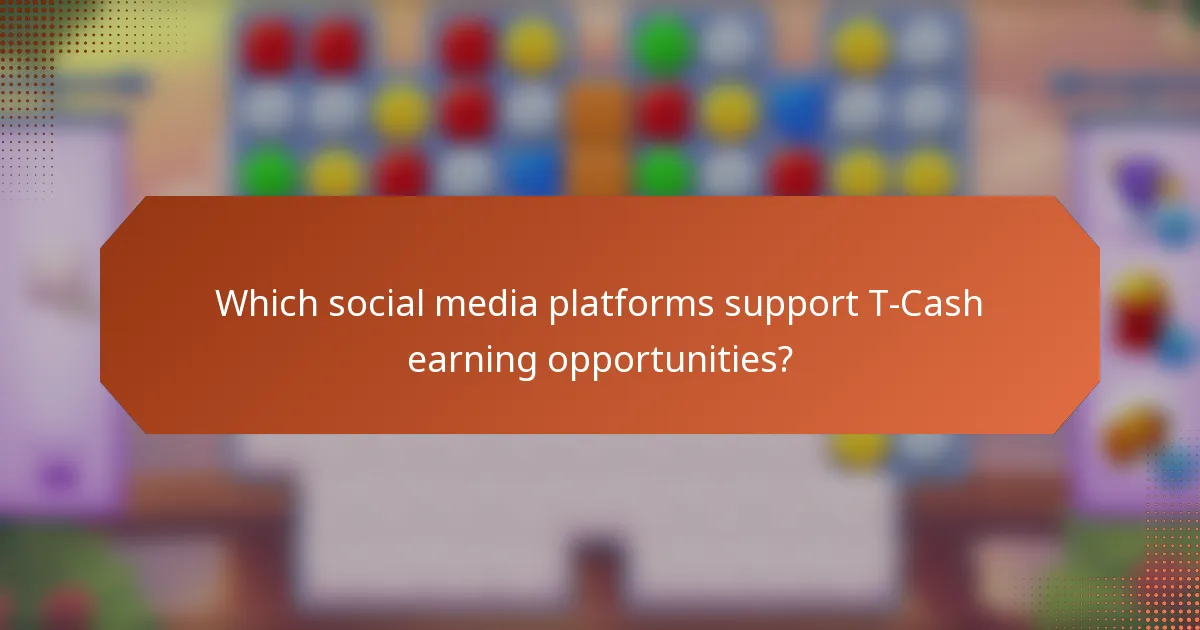 Which social media platforms support T-Cash earning opportunities?